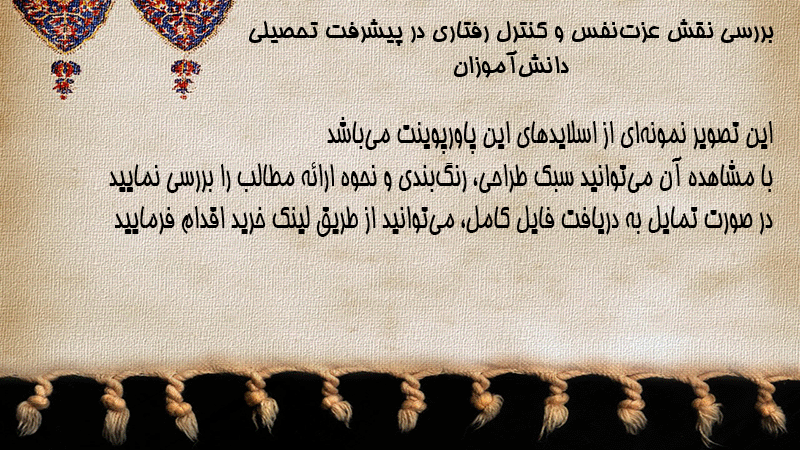 بررسی نقش عزت‌نفس و کنترل رفتاری در پیشرفت تحصیلی دانش‌آموزان

این تصویر نمونه‌ای از اسلایدهای این پاورپوینت می‌باشد
با مشاهده آن می‌توانید سبک طراحی، رنگ‌بندی و نحوه ارائه مطالب را بررسی نمایید
در صورت تمایل به دریافت فایل کامل، می‌توانید از طریق لینک خرید اقدام فرمایید